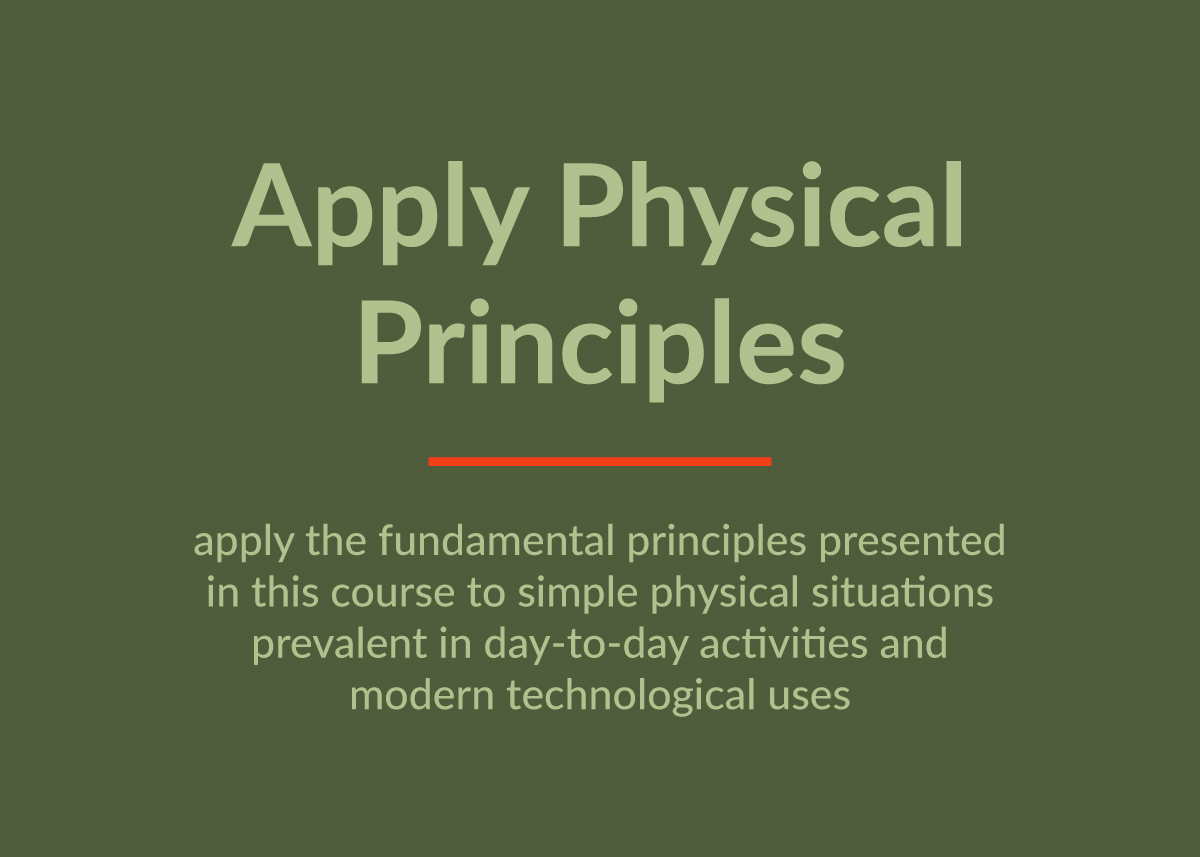 Apply Physical Principles

apply the fundamental principles presented in this course to simple physical situations prevalent in day-to-day activities and modern technological uses